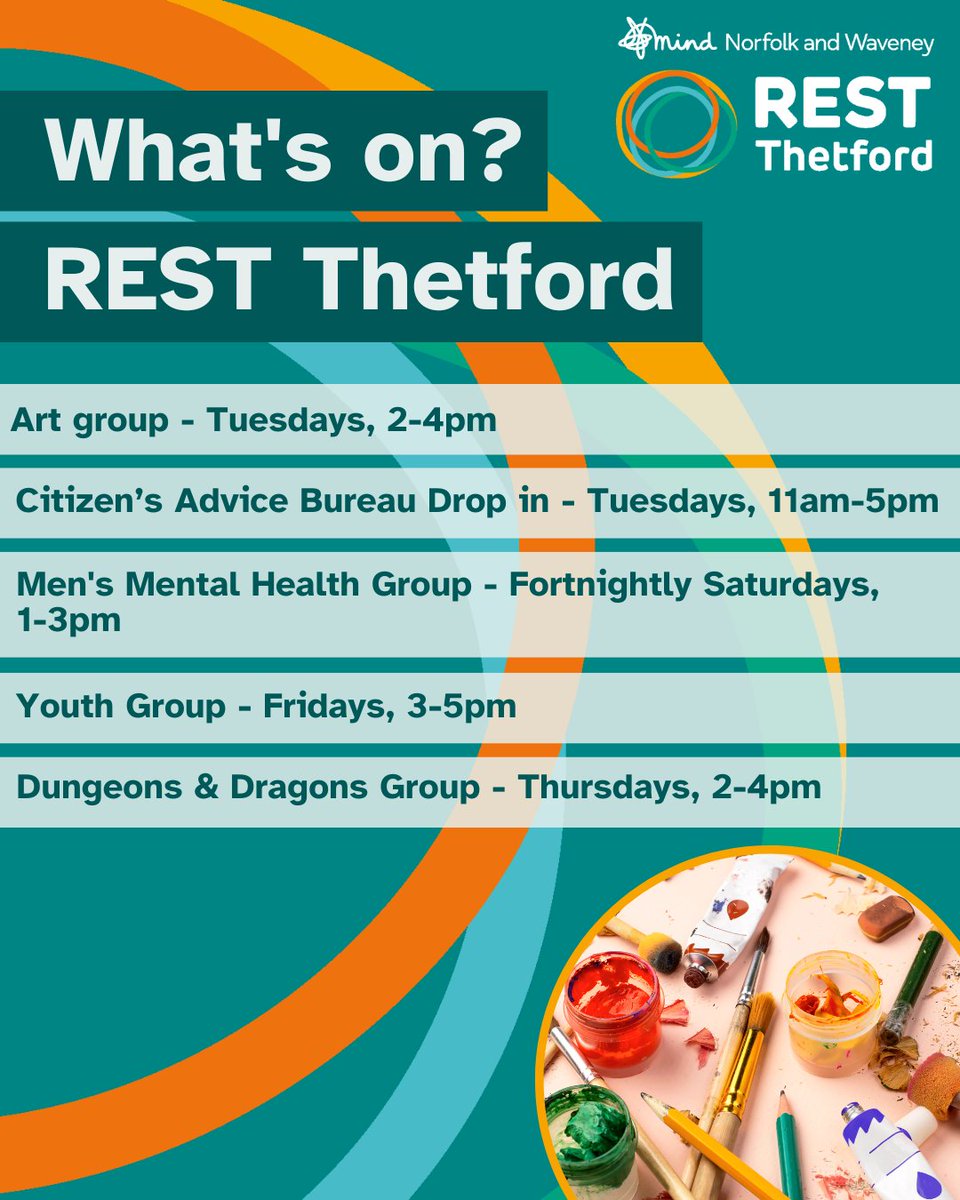 mind Norfolk and Waveney

REST Thetford

What's on?
REST Thetford

Art group - Tuesdays, 2-4pm

Citizen's Advice Bureau Drop in - Tuesdays, 11am-5pm

Men's Mental Health Group - Fortnightly Saturdays, 1-3pm

Youth Group - Fridays, 3-5pm

Dungeons & Dragons Group - Thursdays, 2-4pm